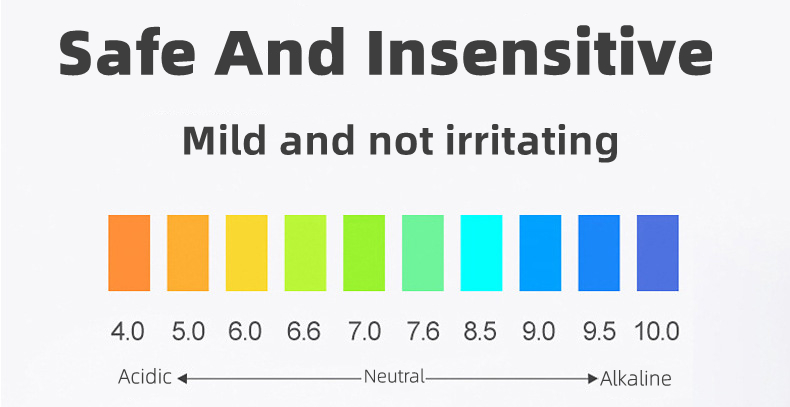 Safe And Insensitive

Mild and not irritating

4.0 5.0 6.0 6.6 7.0 7.6 8.5 9.0 9.5 10.0

Acidic Neutral Alkaline